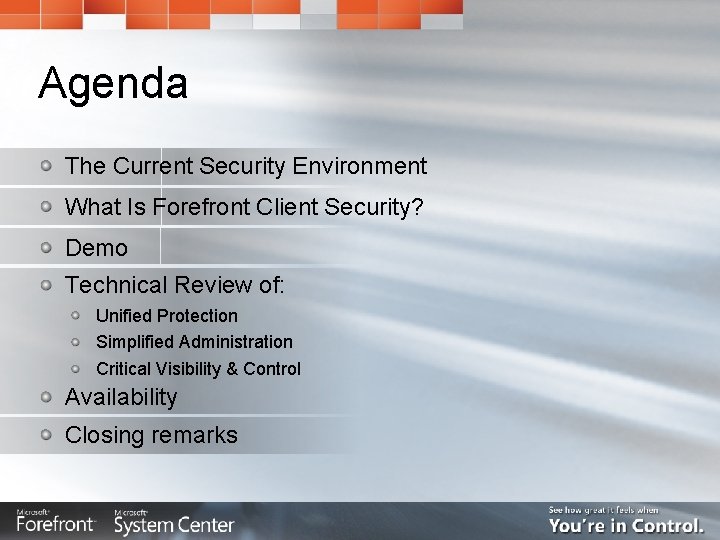 Agenda

The Current Security Environment

What Is Forefront Client Security?

Demo

Technical Review of:

Unified Protection

Simplified Administration

Critical Visibility & Control

Availability

Closing remarks

Microsoft Forefront Microsoft System Center

See how great it feels when You're in Control.